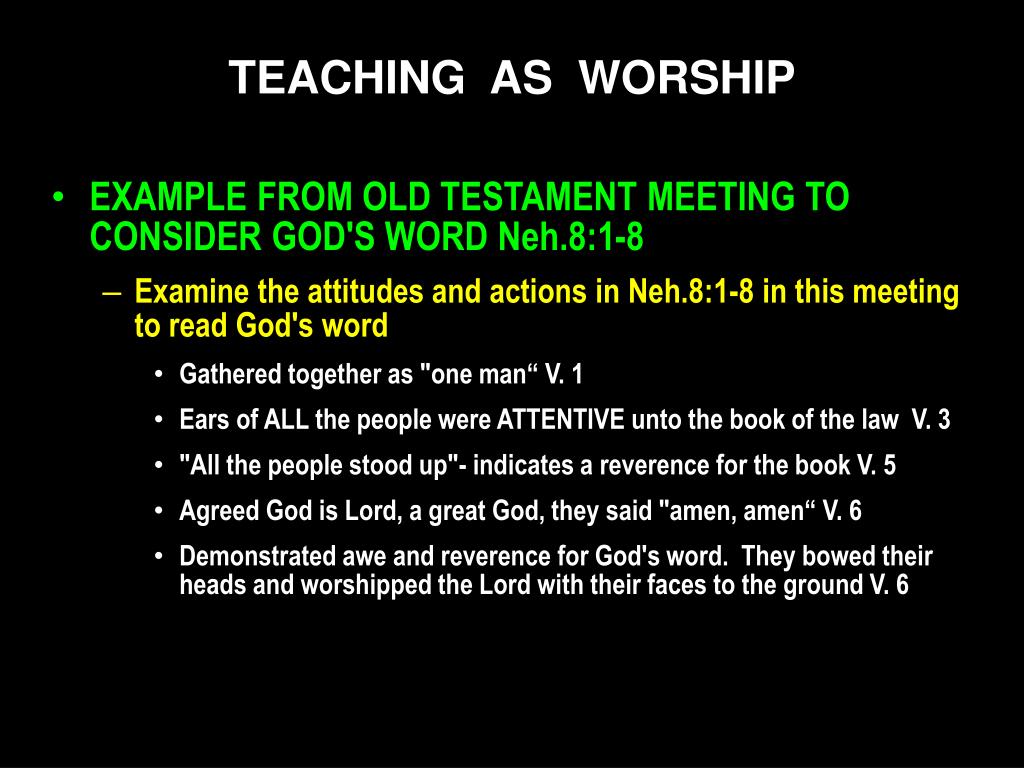 TEACHING AS WORSHIP

• EXAMPLE FROM OLD TESTAMENT MEETING TO CONSIDER GOD'S WORD Neh.8:1-8

– Examine the attitudes and actions in Neh.8:1-8 in this meeting to read God's word

• Gathered together as "one man“ V. 1

• Ears of ALL the people were ATTENTIVE unto the book of the law V. 3

• "All the people stood up"- indicates a reverence for the book V. 5

• Agreed God is Lord, a great God, they said "amen, amen“ V. 6

• Demonstrated awe and reverence for God's word. They bowed their heads and worshipped the Lord with their faces to the ground V. 6